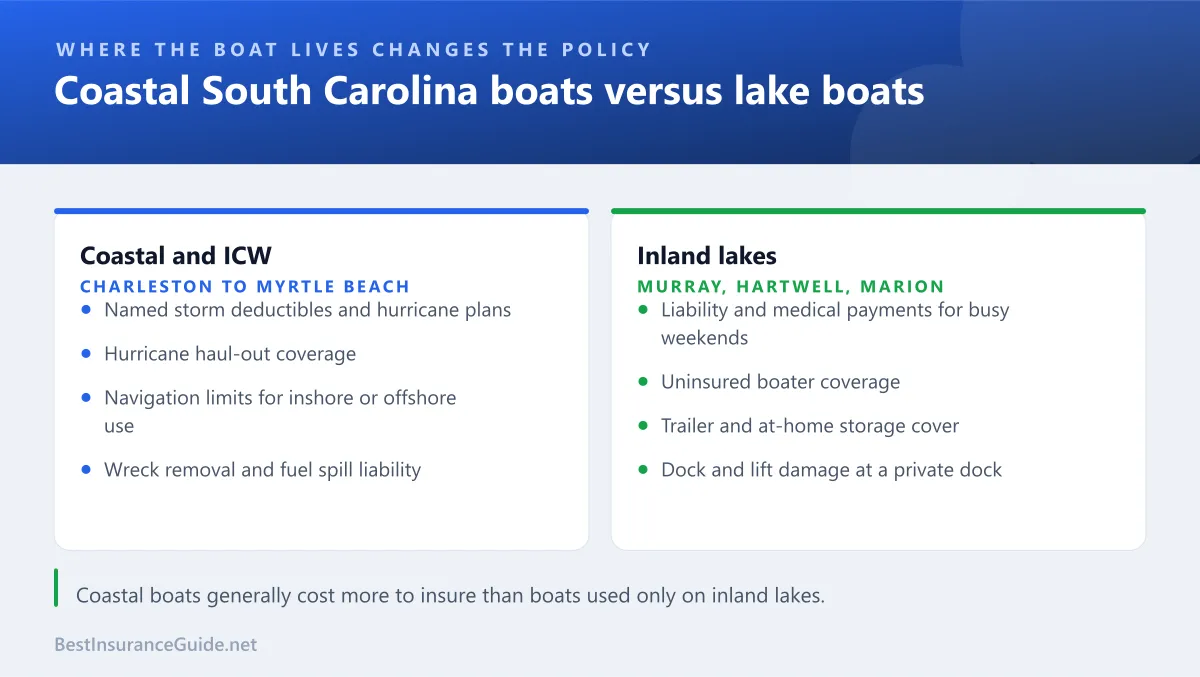 WHERE THE BOAT LIVES CHANGES THE POLICY

Coastal South Carolina boats versus lake boats

Coastal and ICW

CHARLESTON TO MYRTLE BEACH

- Named storm deductibles and hurricane plans
- Hurricane haul-out coverage
- Navigation limits for inshore or offshore use
- Wreck removal and fuel spill liability

Inland lakes

MURRAY, HARTWELL, MARION

- Liability and medical payments for busy weekends
- Uninsured boater coverage
- Trailer and at-home storage cover
- Dock and lift damage at a private dock

Coastal boats generally cost more to insure than boats used only on inland lakes.

BestInsuranceGuide.net